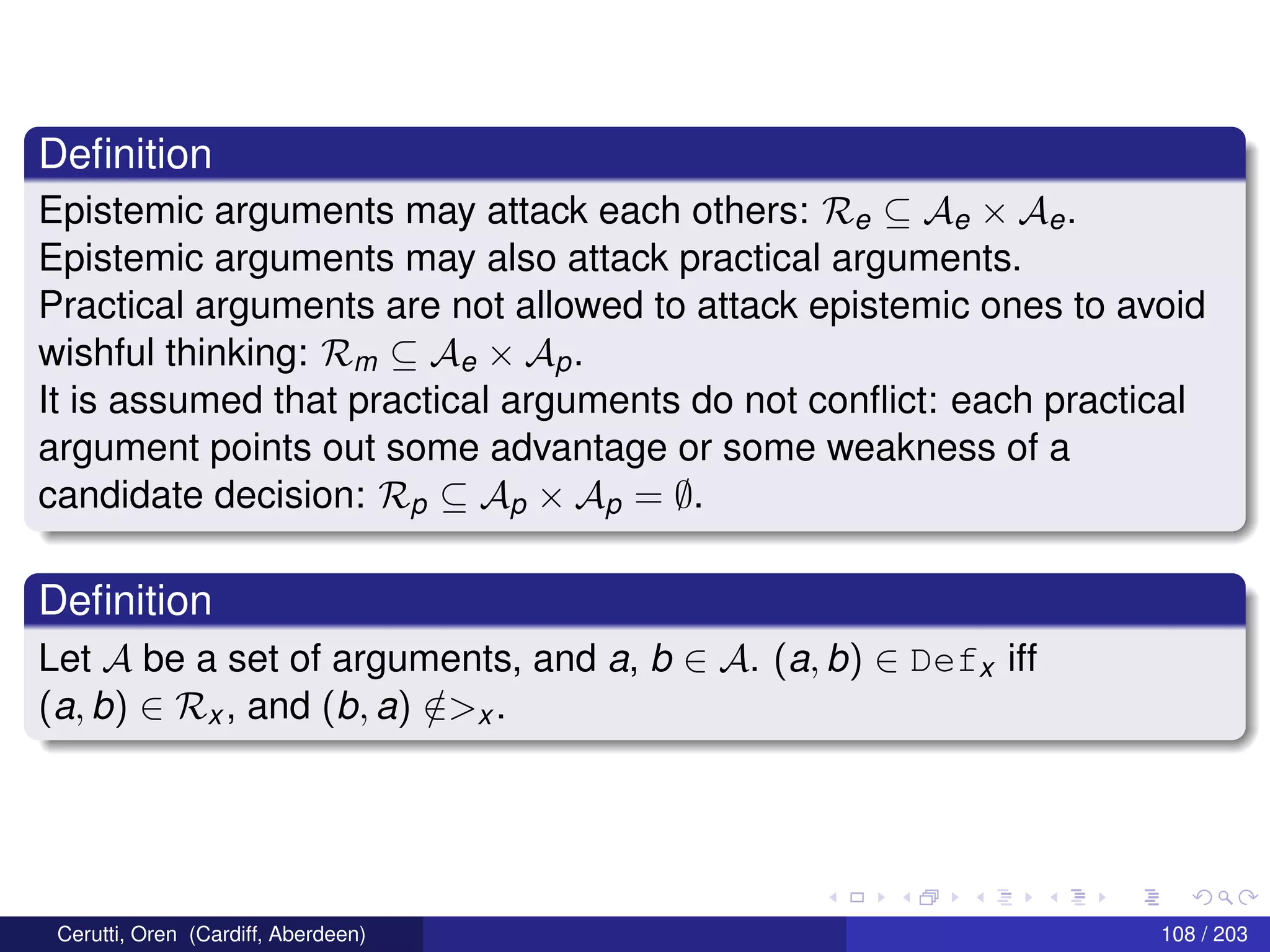 Definition

Epistemic arguments may attack each others: $\mathcal{R}_e \subseteq \mathcal{A}_e \times \mathcal{A}_e$.
Epistemic arguments may also attack practical arguments.
Practical arguments are not allowed to attack epistemic ones to avoid wishful thinking: $\mathcal{R}_m \subseteq \mathcal{A}_e \times \mathcal{A}_p$.
It is assumed that practical arguments do not conflict: each practical argument points out some advantage or some weakness of a candidate decision: $\mathcal{R}_p \subseteq \mathcal{A}_p \times \mathcal{A}_p = \emptyset$.

Definition

Let $\mathcal{A}$ be a set of arguments, and $a, b \in \mathcal{A}$. $(a, b) \in \mathtt{Def}_x$ iff $(a, b) \in \mathcal{R}_x$, and $(b, a) \notin >_x$.

Cerutti, Oren (Cardiff, Aberdeen)

108 / 203